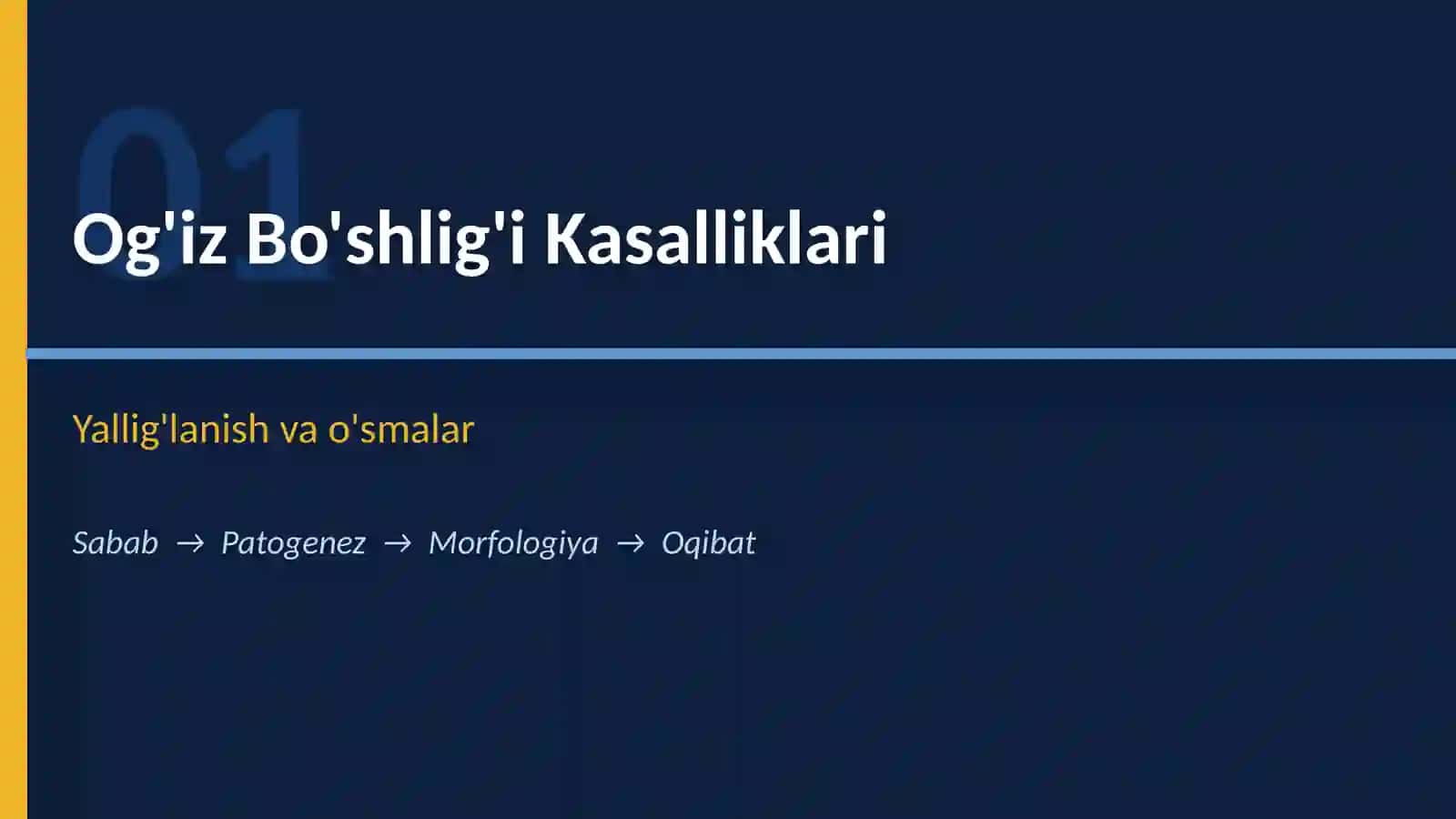 01

Og'iz Bo'shlig'i Kasalliklari

Yallig'lanish va o'smalar

Sabab → Patogenez → Morfologiya → Oqibat